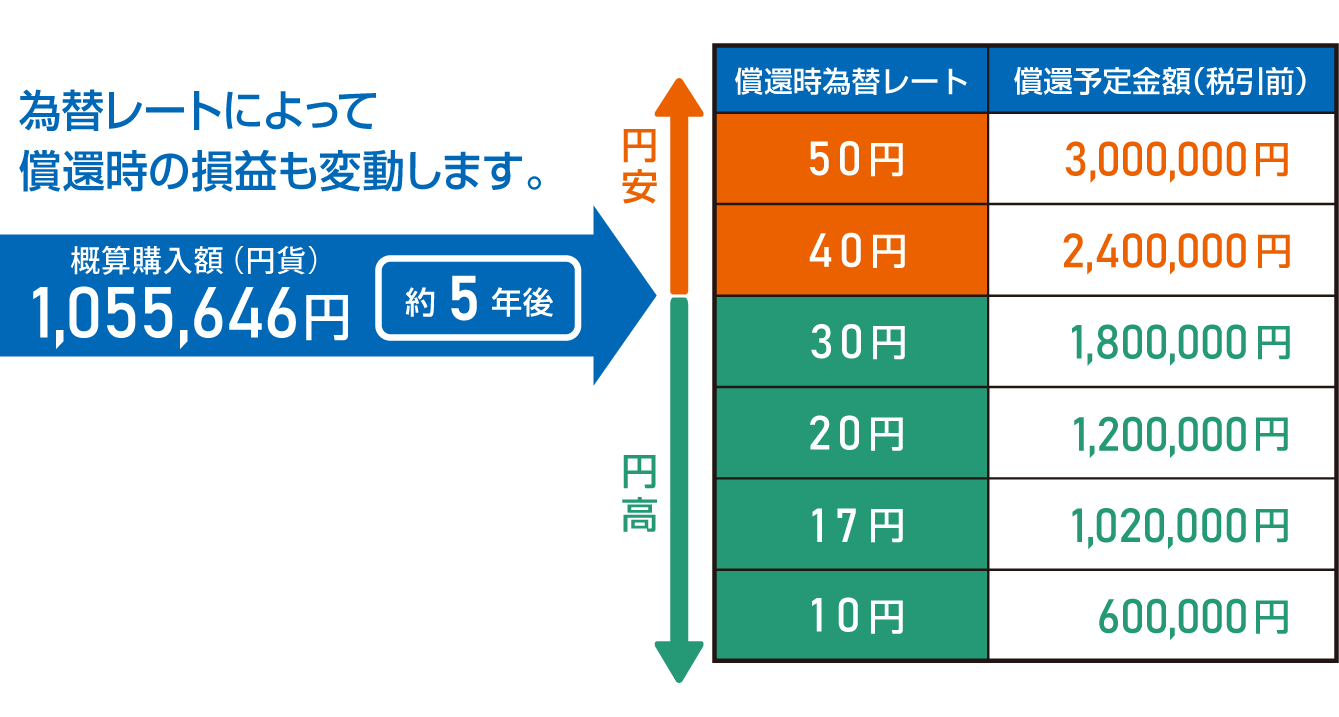 為替レートによって
償還時の損益も変動します。

概算購入額（円貨）
1,055,646円

約 5 年後

円安

円高

| 償還時為替レート | 償還予定金額(税引前) |
|---|---|
| 50円 | 3,000,000円 |
| 40円 | 2,400,000円 |
| 30円 | 1,800,000円 |
| 20円 | 1,200,000円 |
| 17円 | 1,020,000円 |
| 10円 | 600,000円 |